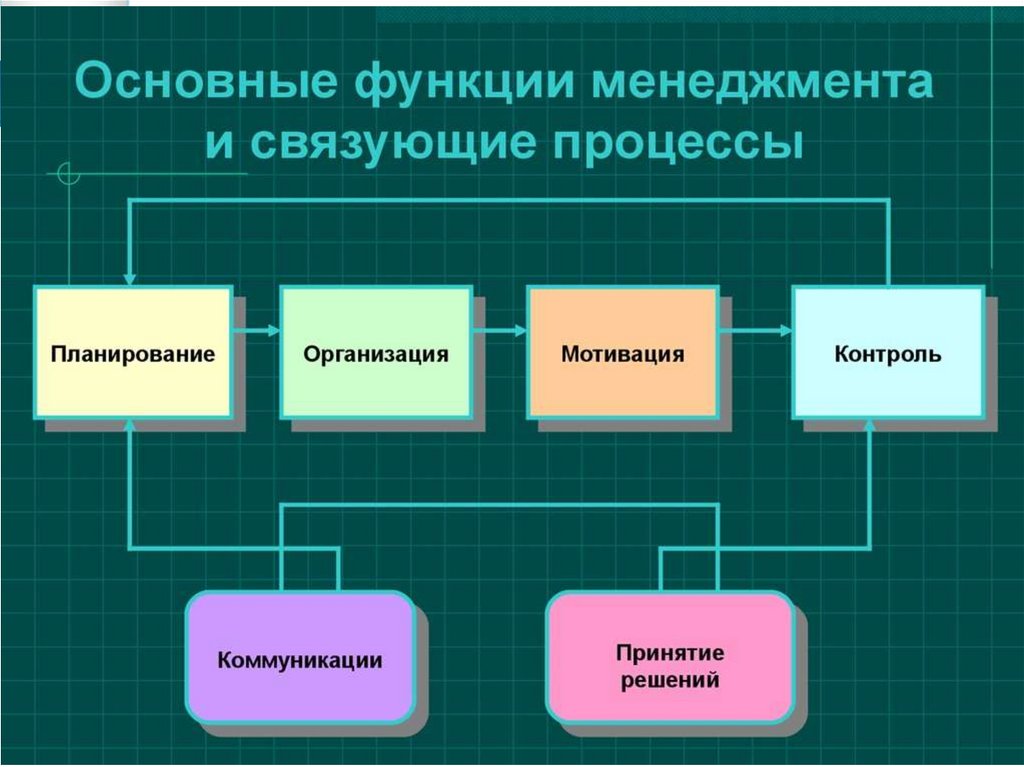 Основные функции менеджмента и связующие процессы

Планирование

Организация

Мотивация

Контроль

Коммуникации

Принятие решений